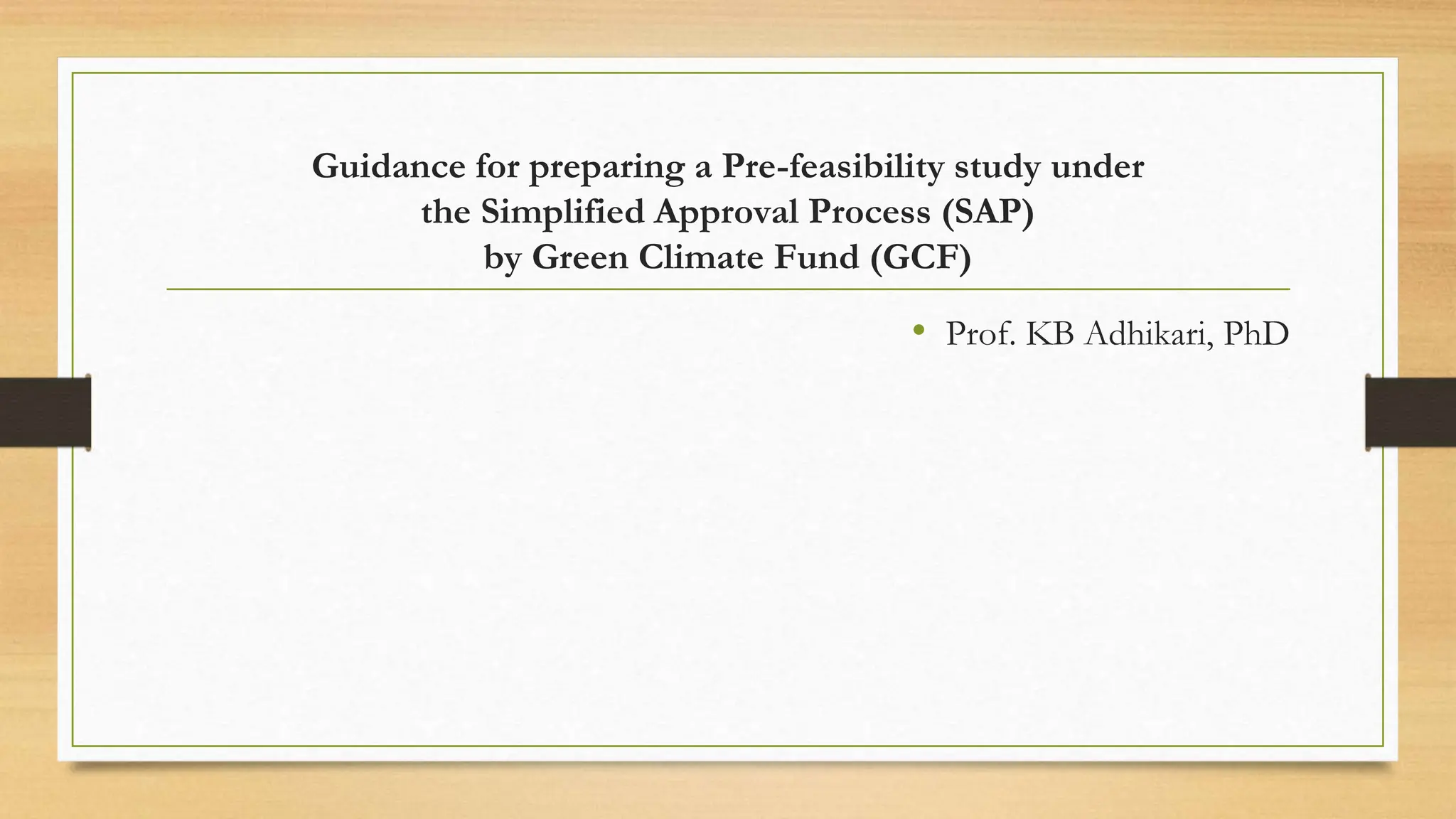 Guidance for preparing a Pre-feasibility study under the Simplified Approval Process (SAP) by Green Climate Fund (GCF)

• Prof. KB Adhikari, PhD